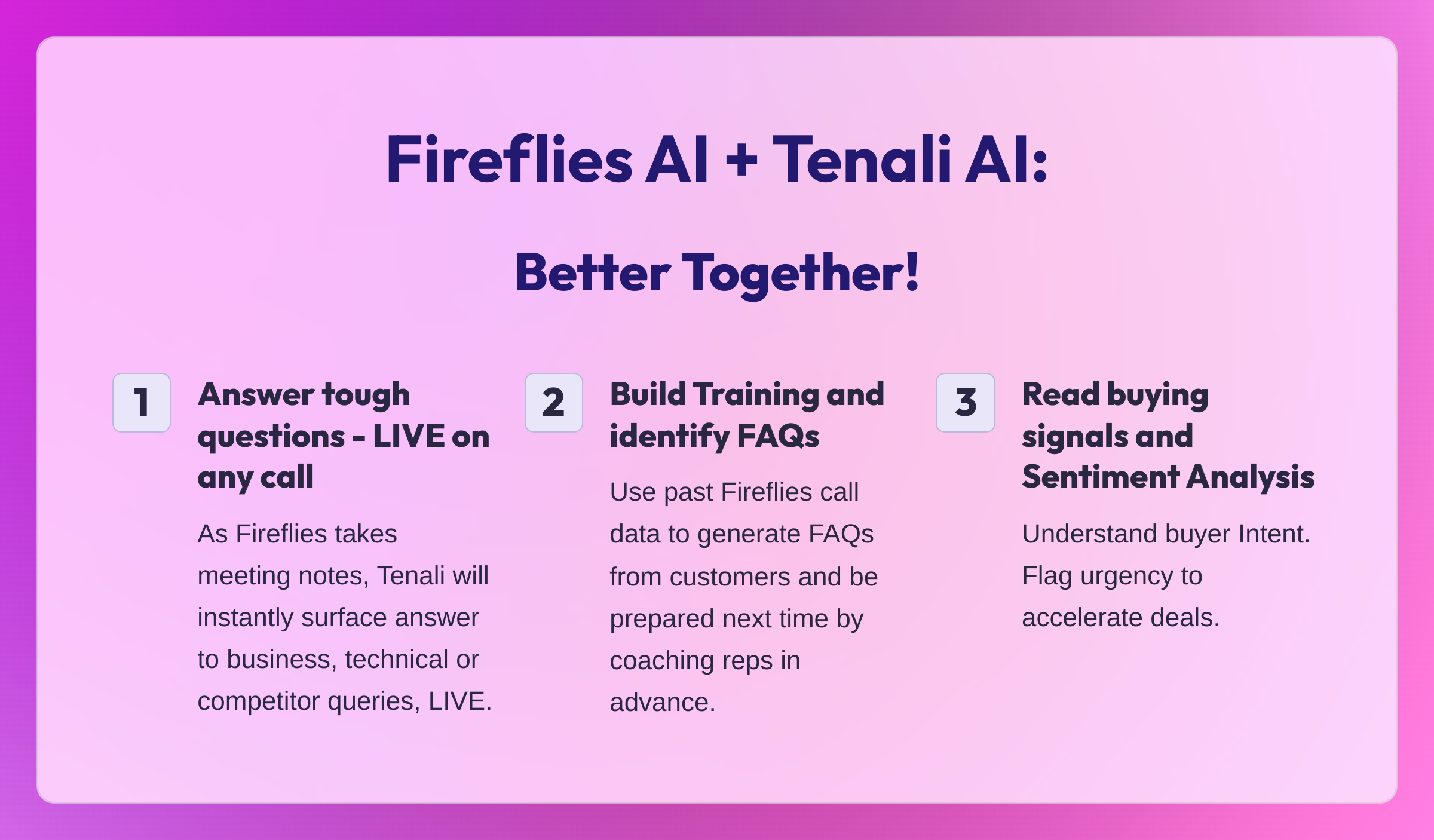 Fireflies AI + Tenali AI:

Better Together!

1

Answer tough questions - LIVE on any call

As Fireflies takes meeting notes, Tenali will instantly surface answer to business, technical or competitor queries, LIVE.

2

Build Training and identify FAQs

Use past Fireflies call data to generate FAQs from customers and be prepared next time by coaching reps in advance.

3

Read buying signals and Sentiment Analysis

Understand buyer Intent. Flag urgency to accelerate deals.